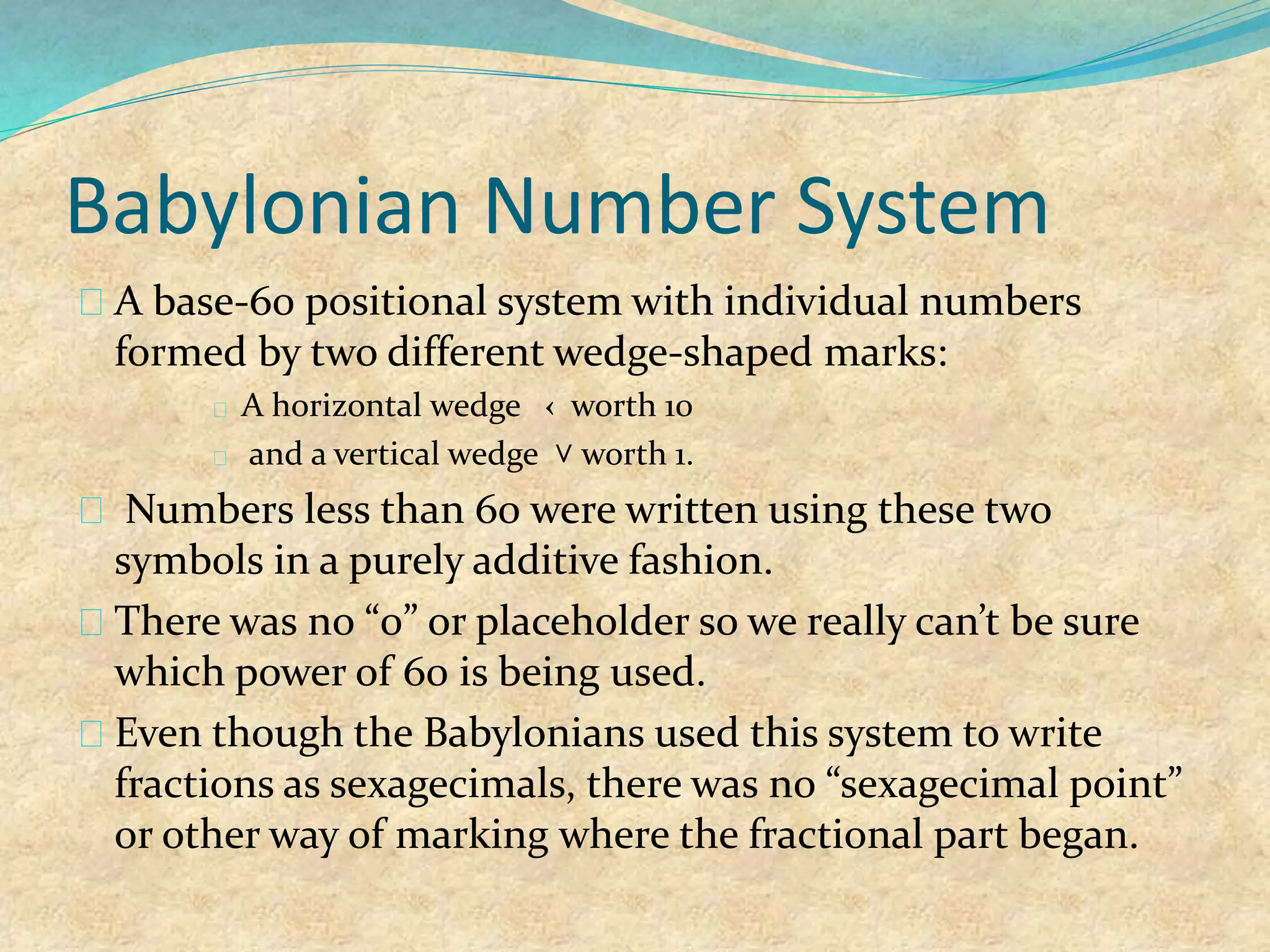 Babylonian Number System

A base-60 positional system with individual numbers formed by two different wedge-shaped marks:

A horizontal wedge ‹ worth 10

and a vertical wedge ∨ worth 1.

Numbers less than 60 were written using these two symbols in a purely additive fashion.

There was no “0” or placeholder so we really can’t be sure which power of 60 is being used.

Even though the Babylonians used this system to write fractions as sexagecimals, there was no “sexagecimal point” or other way of marking where the fractional part began.